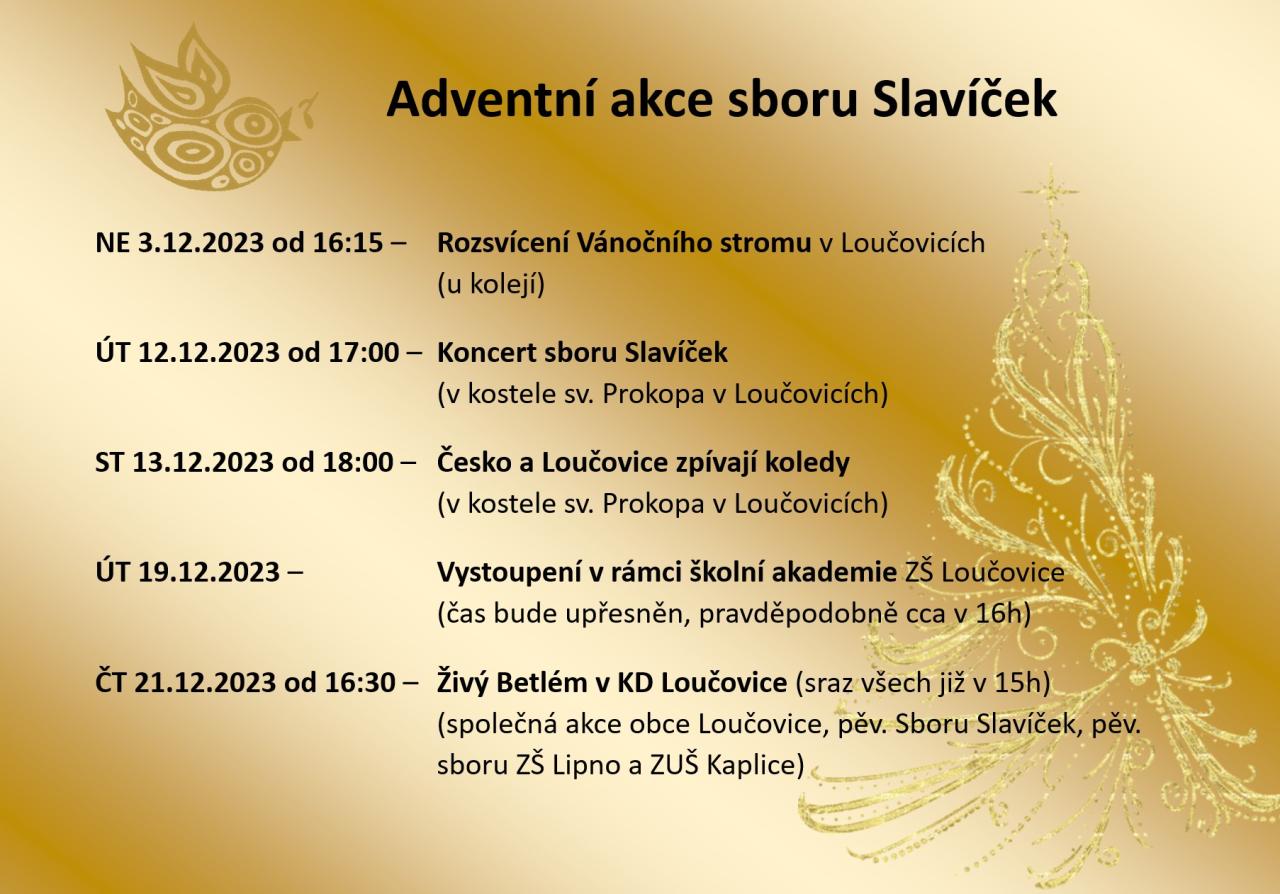 Adventní akce sboru Slavíček

NE 3.12.2023 od 16:15 – Rozsvícení Vánočního stromu v Loučovicích (u kolejí)

ÚT 12.12.2023 od 17:00 – Koncert sboru Slavíček (v kostele sv. Prokopa v Loučovicích)

ST 13.12.2023 od 18:00 – Česko a Loučovice zpívají koledy (v kostele sv. Prokopa v Loučovicích)

ÚT 19.12.2023 – Vystoupení v rámci školní akademie ZŠ Loučovice (čas bude upřesněn, pravděpodobně cca v 16h)

ČT 21.12.2023 od 16:30 – Živý Betlém v KD Loučovice (sraz všech již v 15h) (společná akce obce Loučovice, pěv. Sboru Slavíček, pěv. sboru ZŠ Lipno a ZUŠ Kaplice)